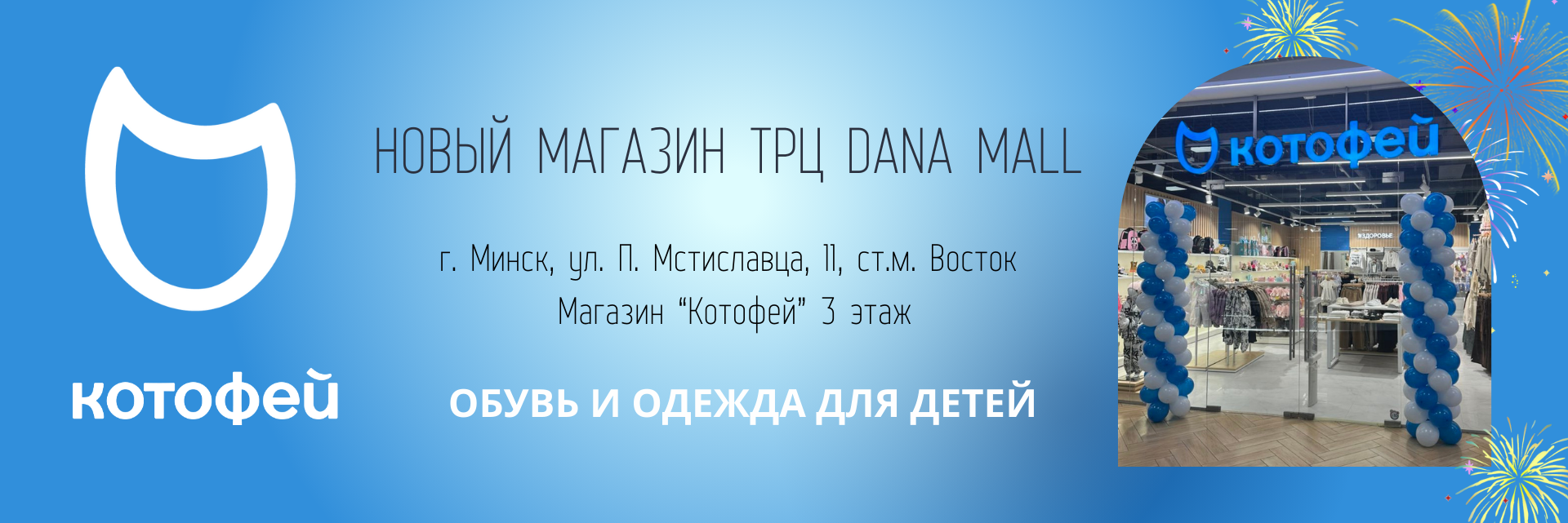 котофей

НОВЫЙ МАГАЗИН ТРЦ DANA MALL

г. Минск, ул. П. Мстиславца, 11, ст.м. Восток
Магазин “Котофей” 3 этаж

ОБУВЬ И ОДЕЖДА ДЛЯ ДЕТЕЙ

котофей

ЗДОРОВЬЕ